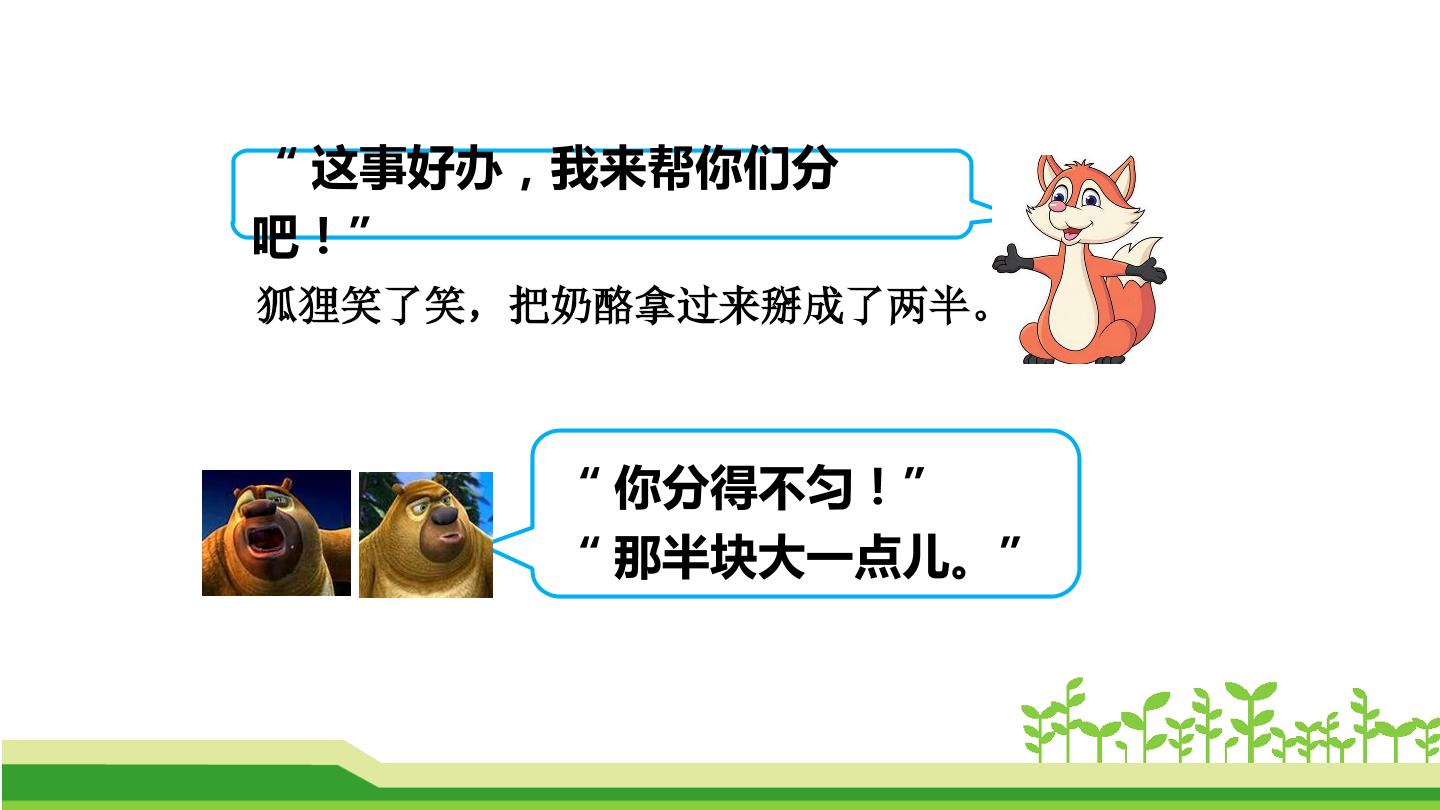 “这事好办，我来帮你们分吧！”

狐狸笑了笑，把奶酪拿过来掰成了两半。

“你分得不匀！”
“那半块大一点儿。”